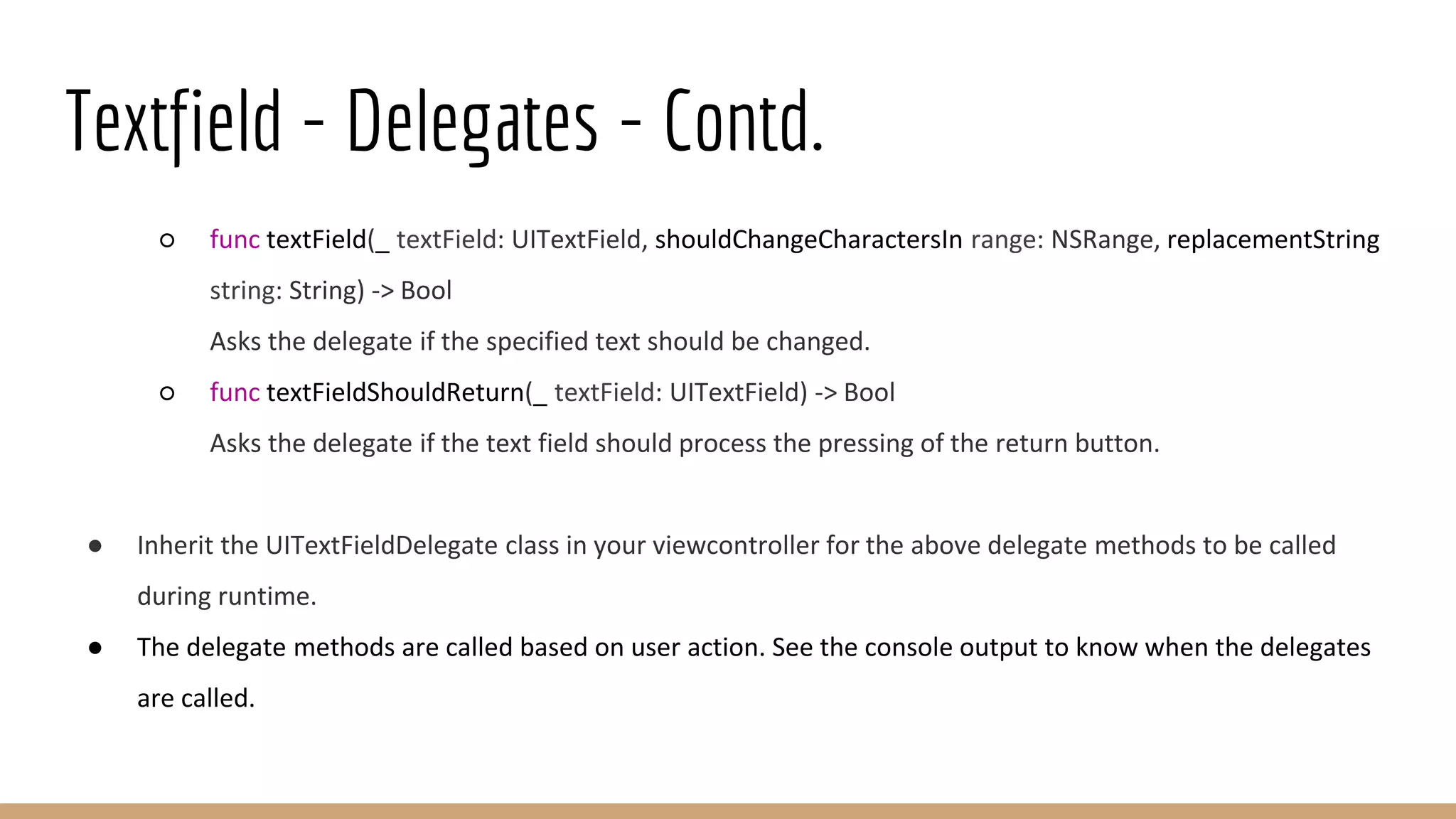 Textfield - Delegates - Contd.

○ func textField(_ textField: UITextField, shouldChangeCharactersIn range: NSRange, replacementString string: String) -> Bool

Asks the delegate if the specified text should be changed.

○ func textFieldShouldReturn(_ textField: UITextField) -> Bool

Asks the delegate if the text field should process the pressing of the return button.

● Inherit the UITextFieldDelegate class in your viewcontroller for the above delegate methods to be called during runtime.

● The delegate methods are called based on user action. See the console output to know when the delegates are called.